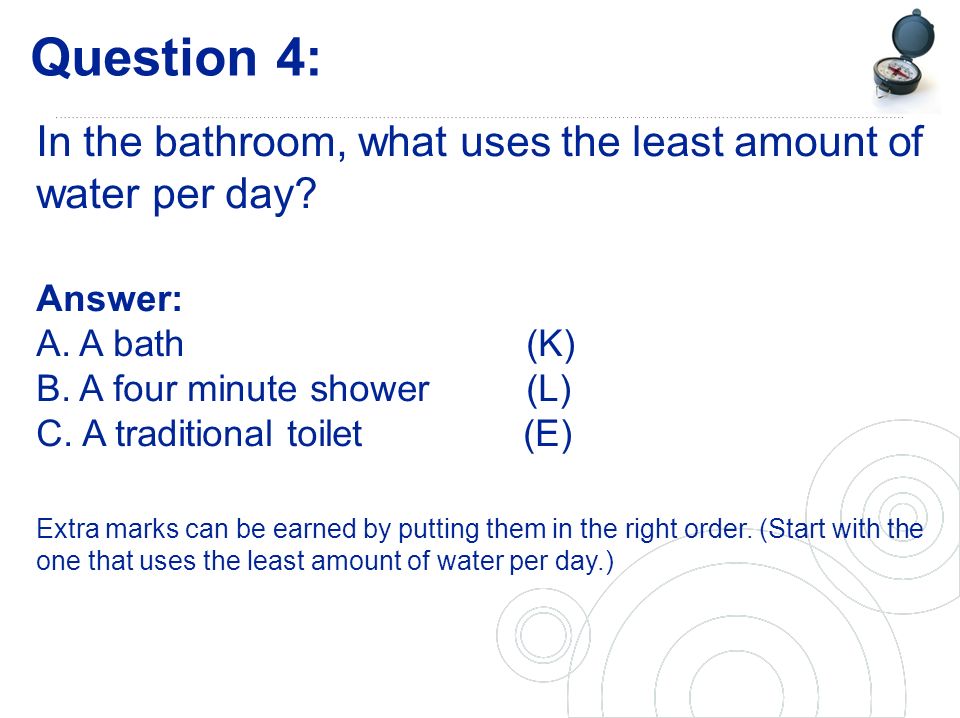 Question 4:

In the bathroom, what uses the least amount of water per day?

Answer:
A. A bath (K)
B. A four minute shower (L)
C. A traditional toilet (E)

Extra marks can be earned by putting them in the right order. (Start with the one that uses the least amount of water per day.)